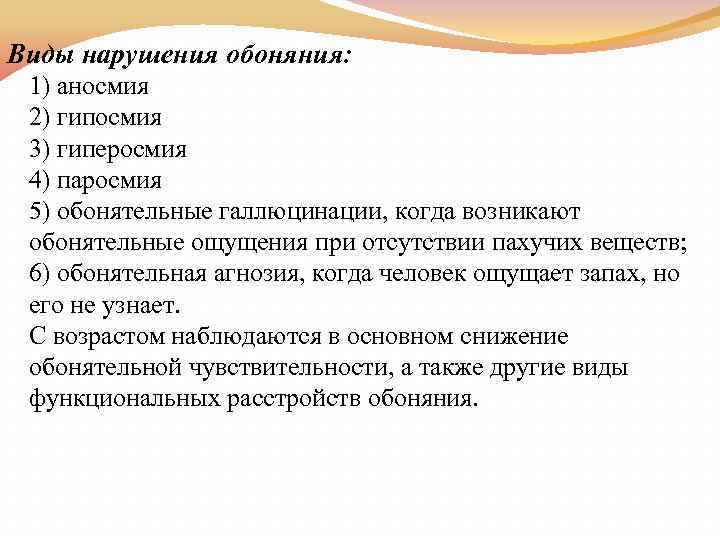 Виды нарушения обоняния:

1) аносмия
2) гипосмия
3) гиперосмия
4) паросмия
5) обонятельные галлюцинации, когда возникают обонятельные ощущения при отсутствии пахучих веществ;
6) обонятельная агнозия, когда человек ощущает запах, но его не узнает.

С возрастом наблюдаются в основном снижение обонятельной чувствительности, а также другие виды функциональных расстройств обоняния.